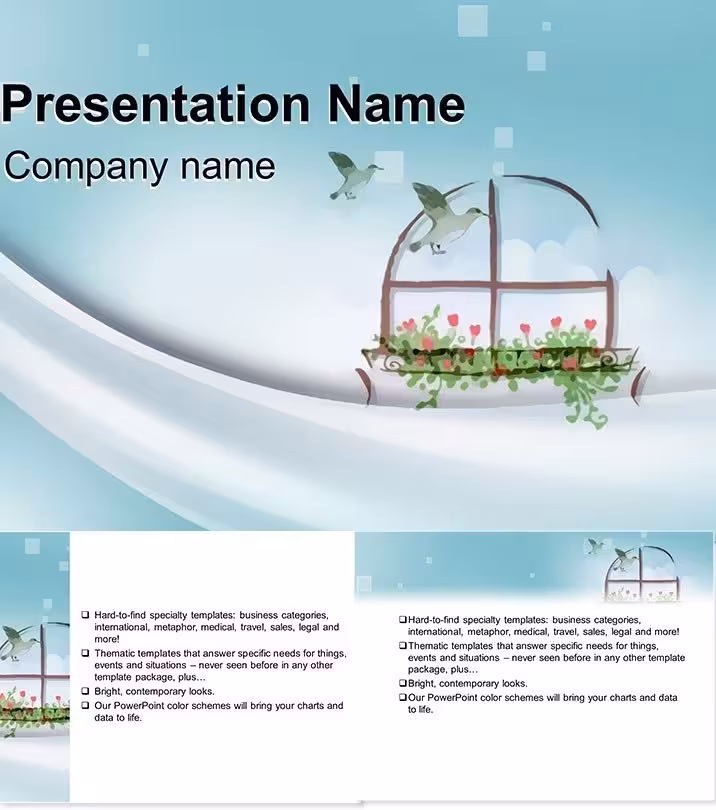 Presentation Name

Company name

❑ Hard-to-find specialty templates: business categories, international, metaphor, medical, travel, sales, legal and more!
❑ Thematic templates that answer specific needs for things, events and situations – never seen before in any other template package, plus…
❑ Bright, contemporary looks.
❑ Our PowerPoint color schemes will bring your charts and data to life.

❑ Hard-to-find specialty templates: business categories, international, metaphor, medical, travel, sales, legal and more!
❑ Thematic templates that answer specific needs for things, events and situations – never seen before in any other template package, plus…
❑ Bright, contemporary looks.
❑ Our PowerPoint color schemes will bring your charts and data to life.